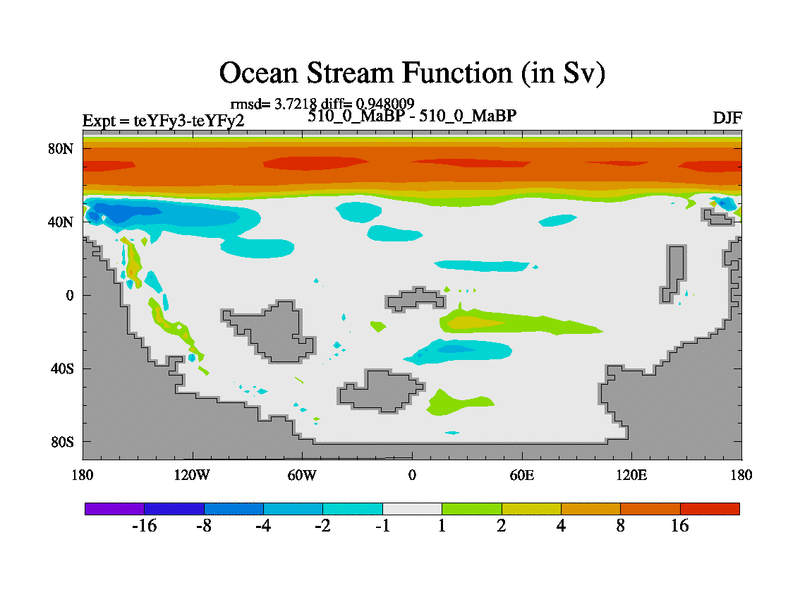 Ocean Stream Function (in Sv)

rmsd= 3.7218 diff= 0.948009

Expt = teYFy3-teYFy2

510_0_MaBP - 510_0_MaBP

DJF

80N
40N
0
40S
80S

180 120W 60W 0 60E 120E 180

-16 -8 -4 -2 -1 1 2 4 8 16